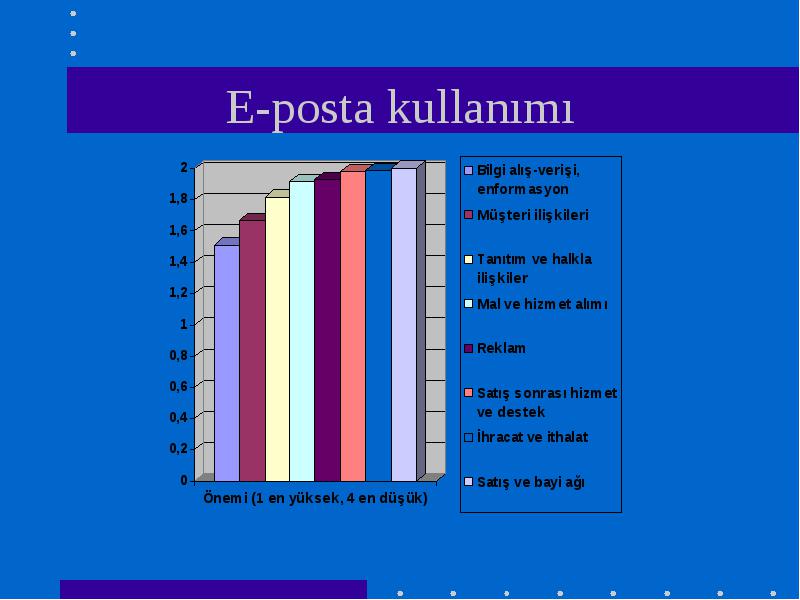 E-posta kullanımı

2
1,8
1,6
1,4
1,2
1
0,8
0,6
0,4
0,2
0

Önemi (1 en yüksek, 4 en düşük)

Bilgi alış-verişi, enformasyon
Müşteri ilişkileri
Tanıtım ve halkla ilişkiler
Mal ve hizmet alımı
Reklam
Satış sonrası hizmet ve destek
İhracat ve ithalat
Satış ve bayi ağı